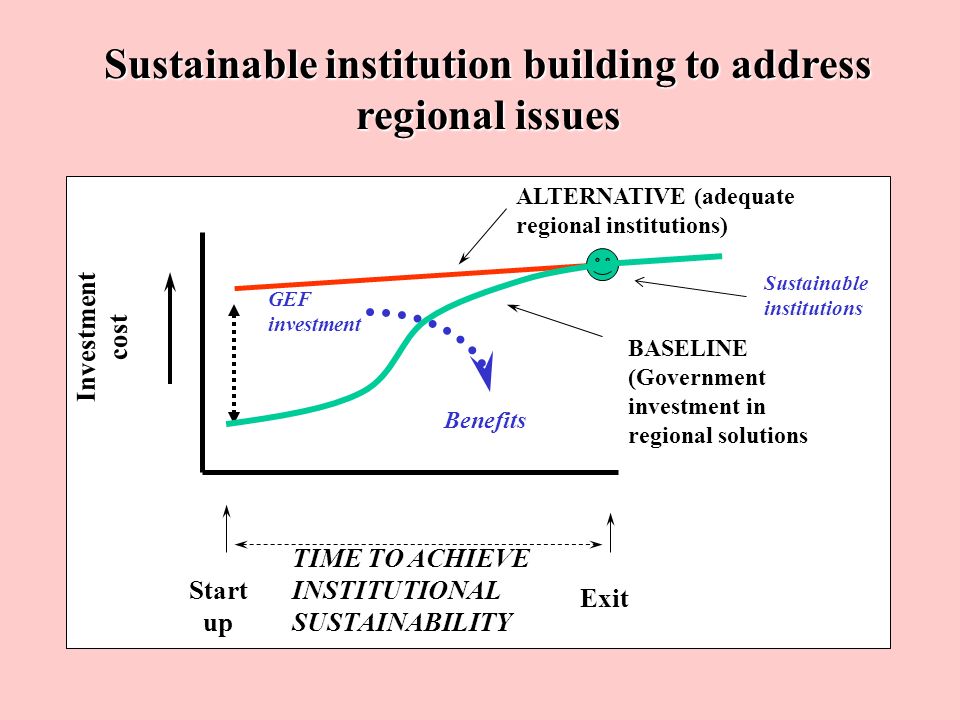 Sustainable institution building to address regional issues

ALTERNATIVE (adequate regional institutions)

Investment cost

GEF investment

Sustainable institutions

BASELINE (Government investment in regional solutions

Benefits

Start up

TIME TO ACHIEVE INSTITUTIONAL SUSTAINABILITY

Exit